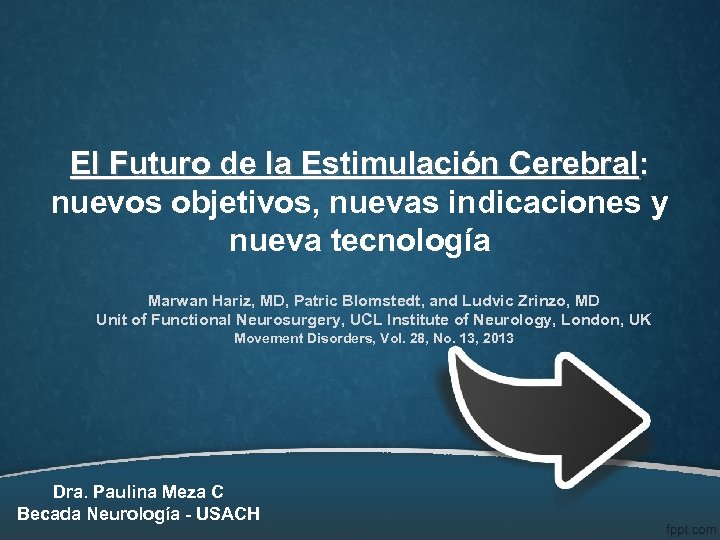 El Futuro de la Estimulación Cerebral: nuevos objetivos, nuevas indicaciones y nueva tecnología

Marwan Hariz, MD, Patric Blomstedt, and Ludvic Zrinzo, MD
Unit of Functional Neurosurgery, UCL Institute of Neurology, London, UK
Movement Disorders, Vol. 28, No. 13, 2013

Dra. Paulina Meza C
Becada Neurología - USACH

fppt.com